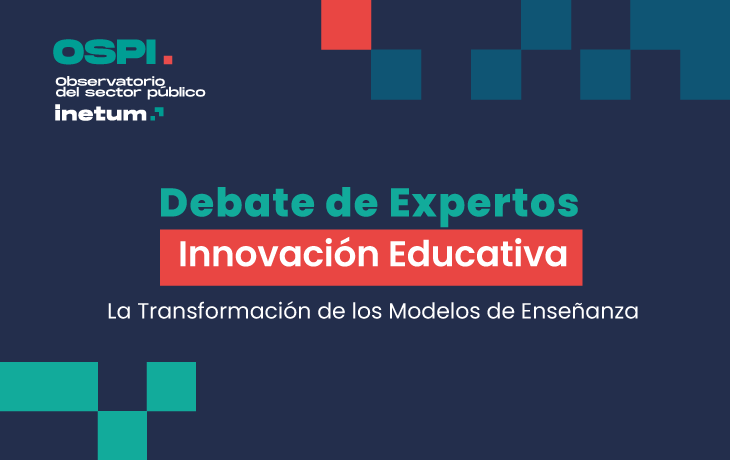 OSPI.
Observatorio del sector público
inetum.

Debate de Expertos
Innovación Educativa
La Transformación de los Modelos de Enseñanza